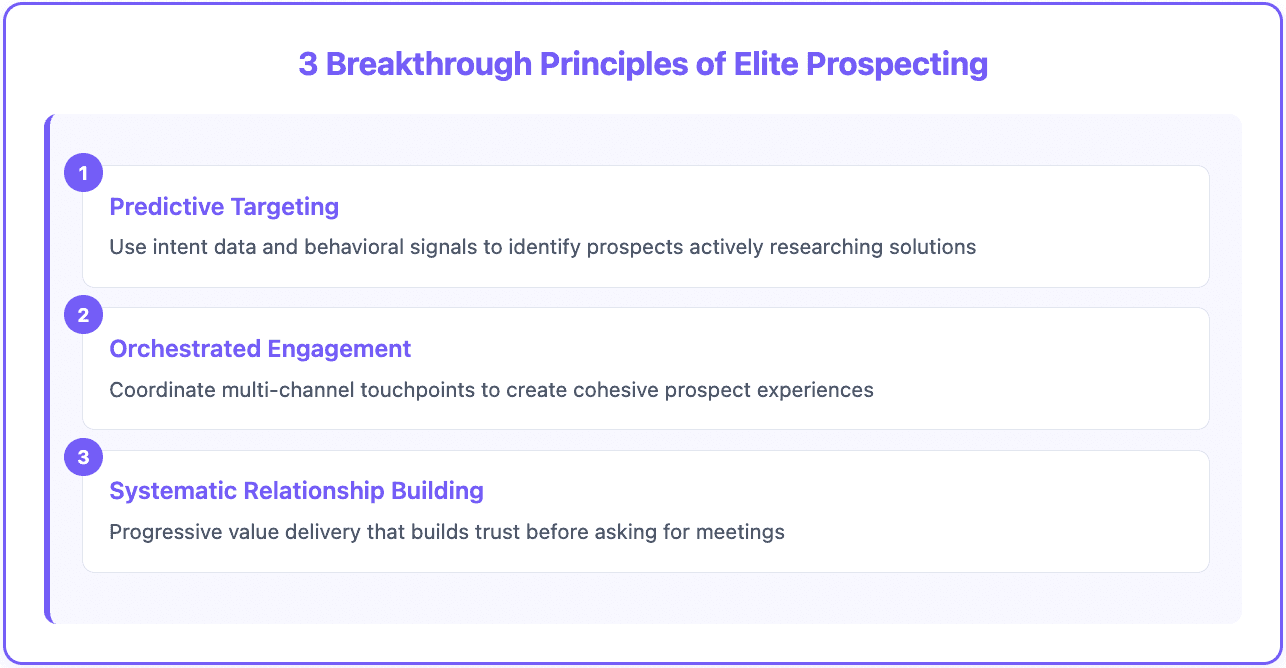 3 Breakthrough Principles of Elite Prospecting

1
Predictive Targeting
Use intent data and behavioral signals to identify prospects actively researching solutions

2
Orchestrated Engagement
Coordinate multi-channel touchpoints to create cohesive prospect experiences

3
Systematic Relationship Building
Progressive value delivery that builds trust before asking for meetings